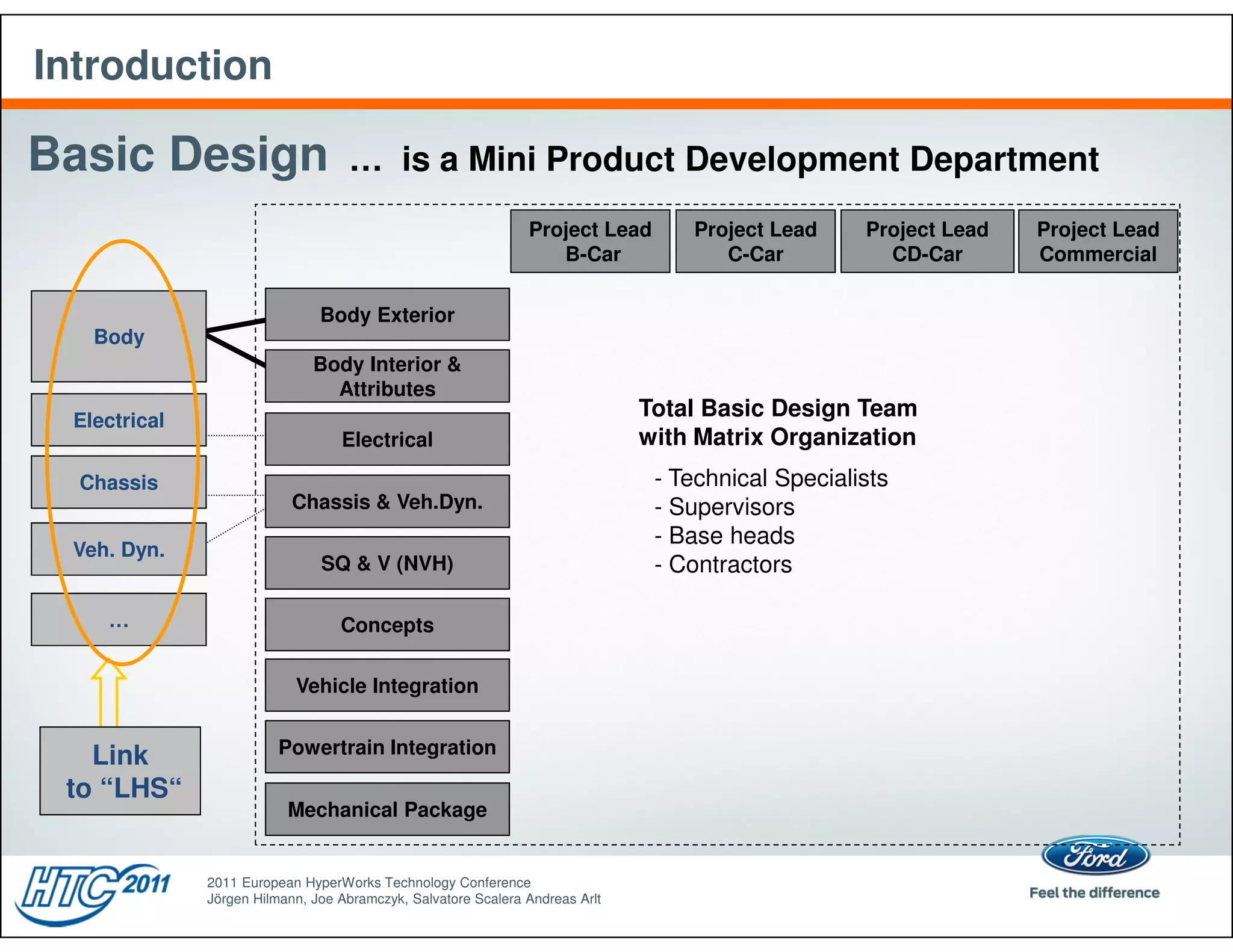 Introduction

Basic Design ... is a Mini Product Development Department

Project Lead B-Car

Project Lead C-Car

Project Lead CD-Car

Project Lead Commercial

Body

Electrical

Chassis

Veh. Dyn.

...

Link to “LHS“

Body Exterior

Body Interior & Attributes

Electrical

Chassis & Veh.Dyn.

SQ & V (NVH)

Concepts

Vehicle Integration

Powertrain Integration

Mechanical Package

Total Basic Design Team with Matrix Organization

- Technical Specialists
- Supervisors
- Base heads
- Contractors

HTC 2011

2011 European HyperWorks Technology Conference
Jörgen Hilmann, Joe Abramczyk, Salvatore Scalera Andreas Arlt

Ford

Feel the difference